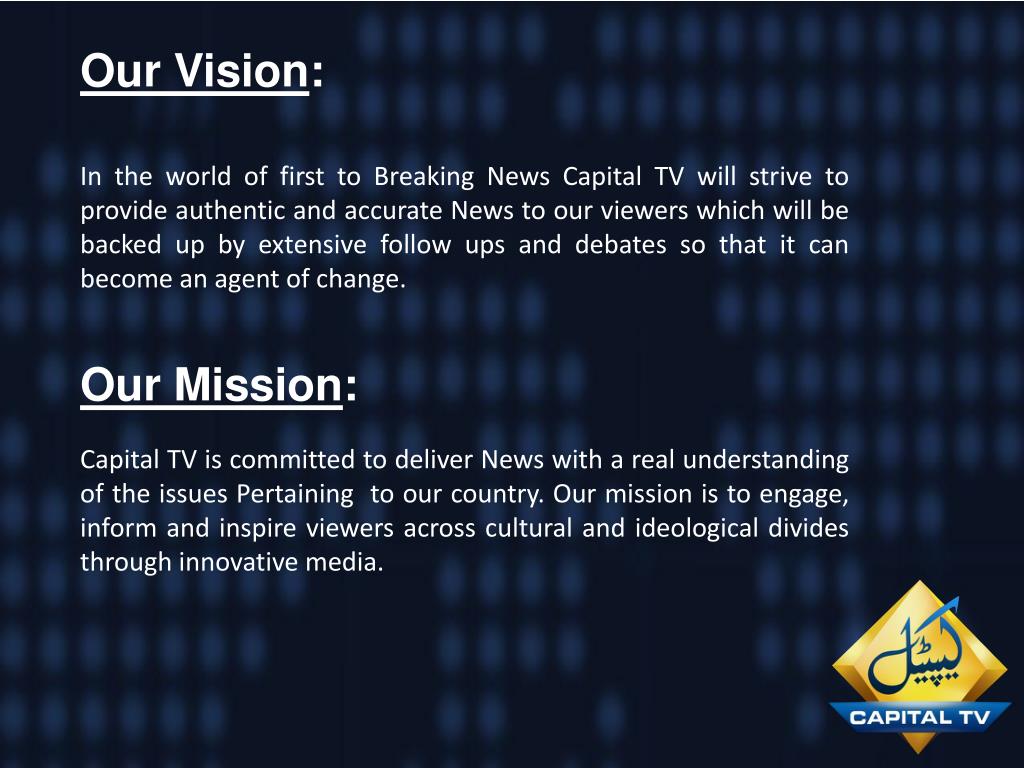 Our Vision:

In the world of first to Breaking News Capital TV will strive to provide authentic and accurate News to our viewers which will be backed up by extensive follow ups and debates so that it can become an agent of change.

Our Mission:

Capital TV is committed to deliver News with a real understanding of the issues Pertaining to our country. Our mission is to engage, inform and inspire viewers across cultural and ideological divides through innovative media.

کیپیٹل
CAPITAL TV